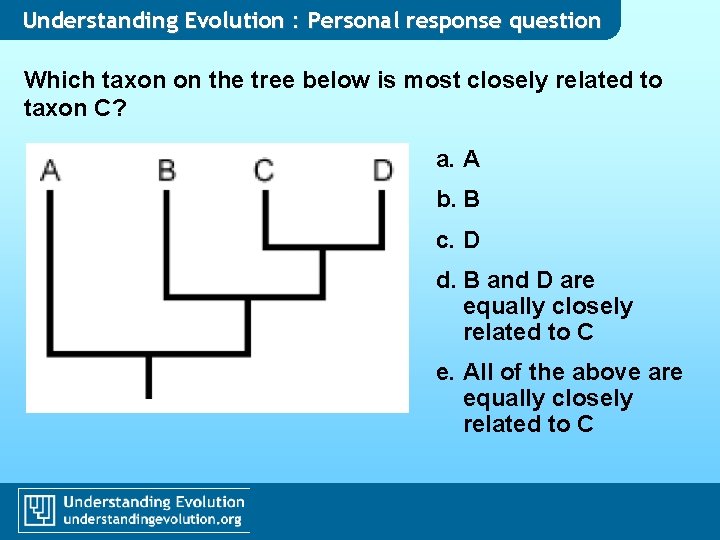 Understanding Evolution : Personal response question

Which taxon on the tree below is most closely related to taxon C?

A B C D

a. A

b. B

c. D

d. B and D are equally closely related to C

e. All of the above are equally closely related to C

Understanding Evolution
understandingevolution.org